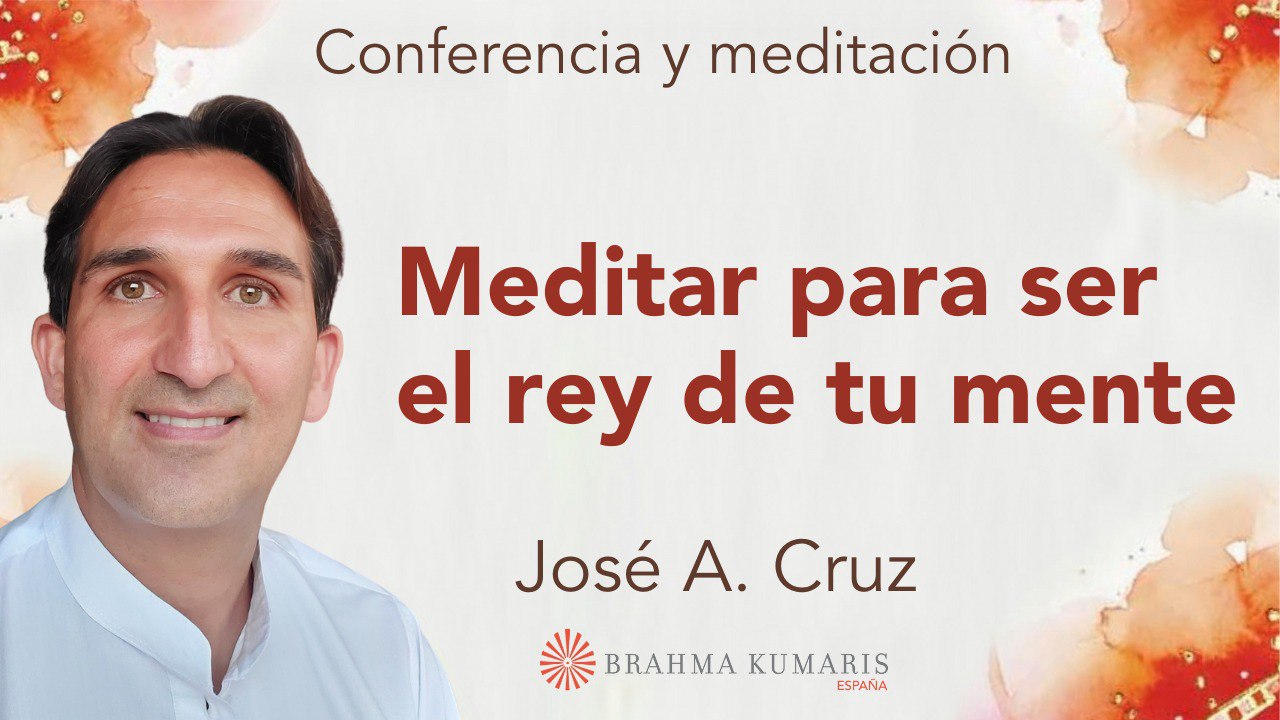 Conferencia y meditación

Meditar para ser el rey de tu mente

José A. Cruz

BRAHMA KUMARIS
ESPAÑA